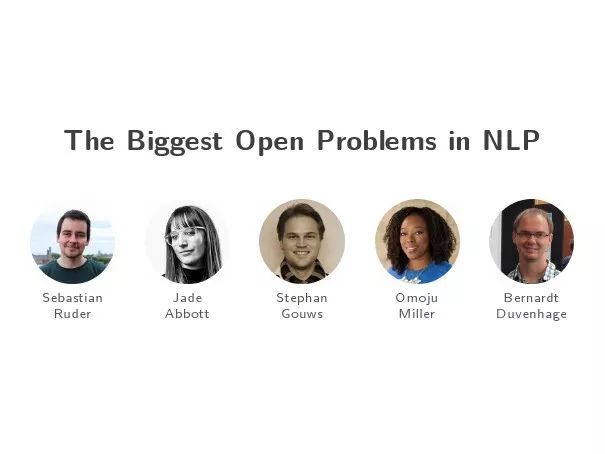 The Biggest Open Problems in NLP

Sebastian Ruder

Jade Abbott

Stephan Gouws

Omoju Miller

Bernardt Duvenhage